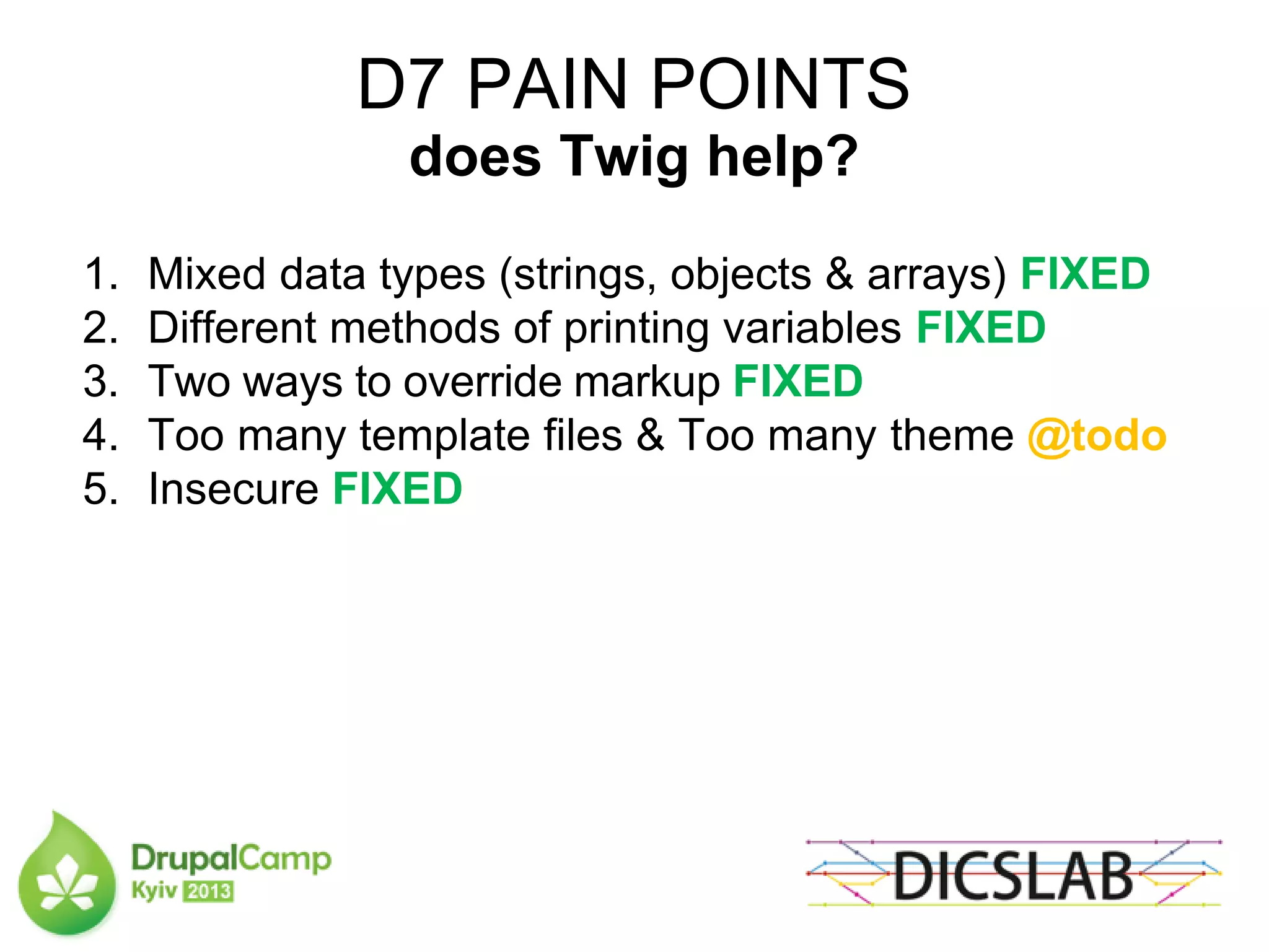 D7 PAIN POINTS
does Twig help?

1. Mixed data types (strings, objects & arrays) FIXED
2. Different methods of printing variables FIXED
3. Two ways to override markup FIXED
4. Too many template files & Too many theme @todo
5. Insecure FIXED

DrupalCamp
Kyiv 2013

DICSLAB